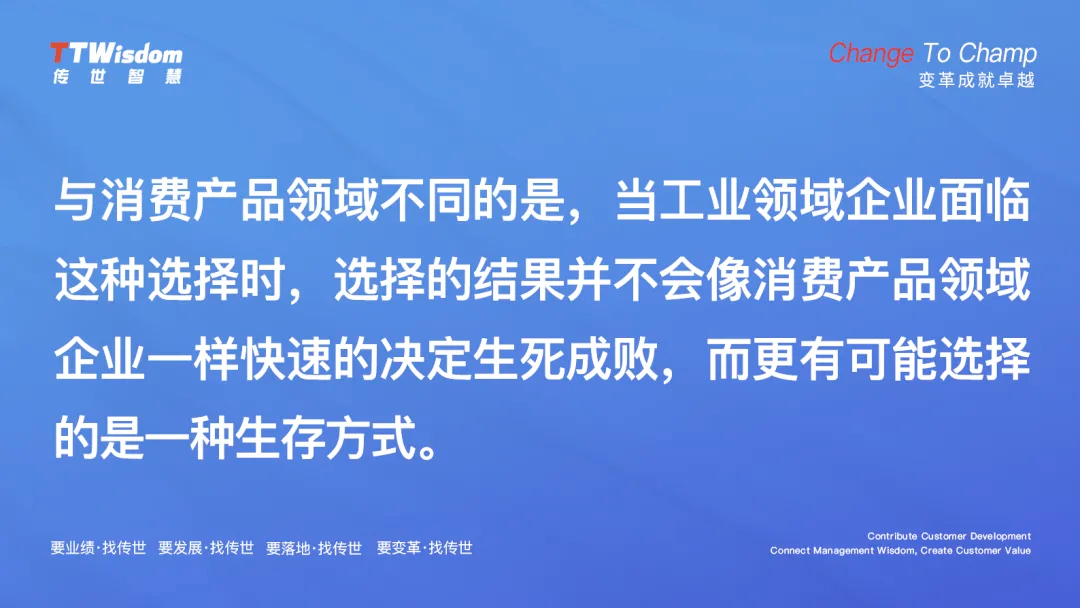 TTWisdom
传世智慧

Change To Champ
变革成就卓越

与消费产品领域不同的是，当工业领域企业面临这种选择时，选择的结果并不会像消费产品领域企业一样快速的决定生死成败，而更有可能选择的是一种生存方式。

要业绩·找传世　要发展·找传世　要落地·找传世　要变革·找传世

Contribute Customer Development
Connect Management Wisdom, Create Customer Value